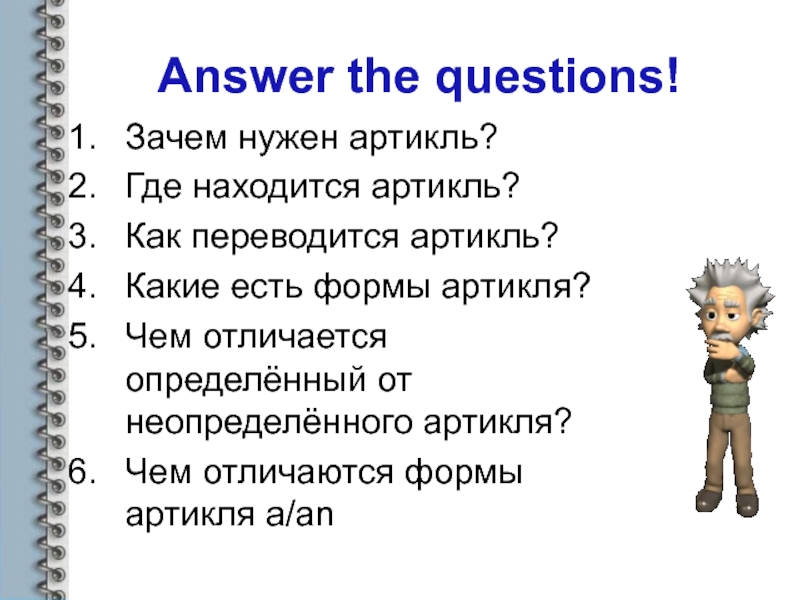 Answer the questions!

1. Зачем нужен артикль?
2. Где находится артикль?
3. Как переводится артикль?
4. Какие есть формы артикля?
5. Чем отличается определённый от неопределённого артикля?
6. Чем отличаются формы артикля a/an